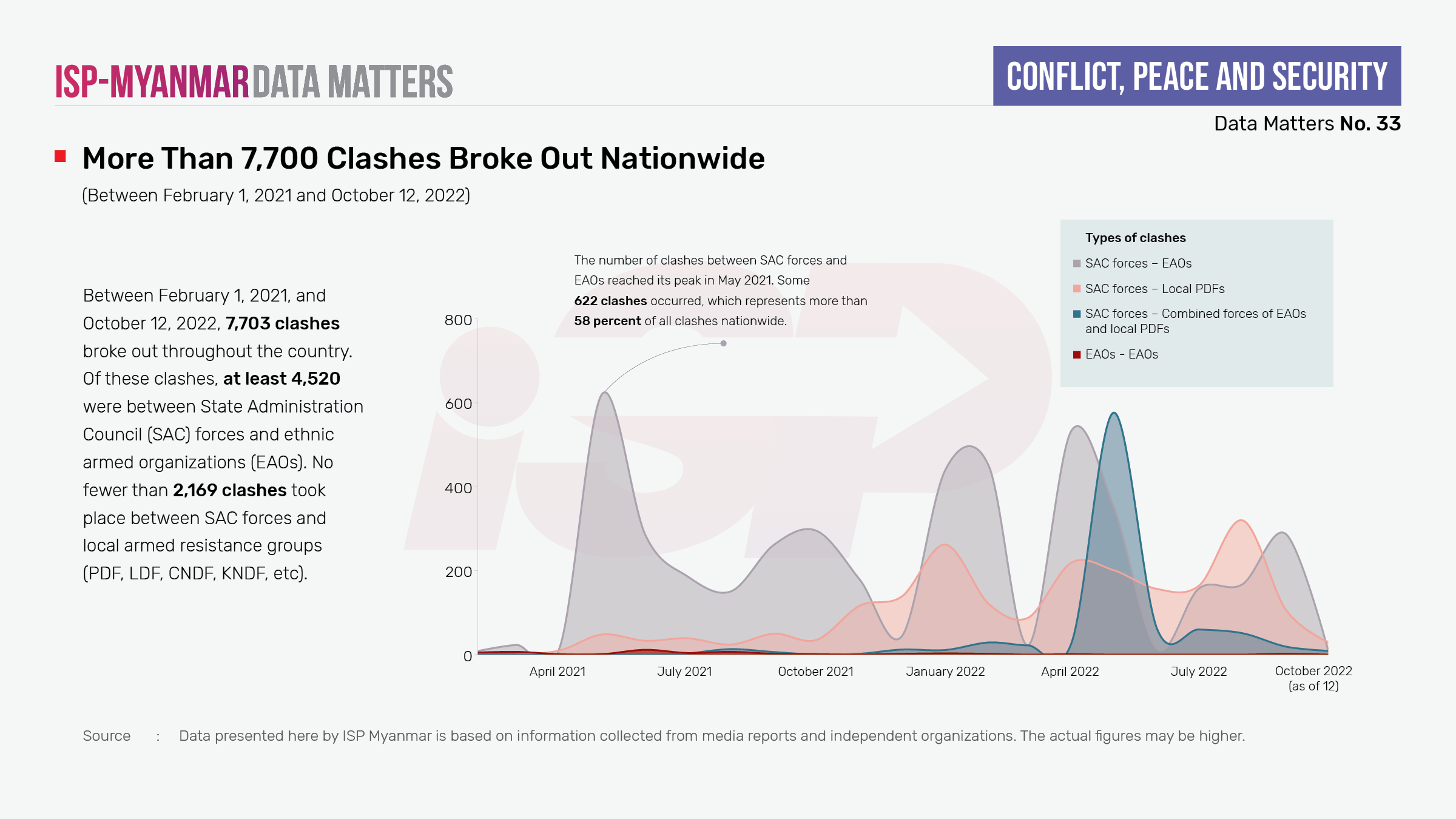 ISP-MYANMAR DATA MATTERS

CONFLICT, PEACE AND SECURITY

Data Matters No. 33

More Than 7,700 Clashes Broke Out Nationwide

(Between February 1, 2021 and October 12, 2022)

Between February 1, 2021, and October 12, 2022, 7,703 clashes broke out throughout the country. Of these clashes, at least 4,520 were between State Administration Council (SAC) forces and ethnic armed organizations (EAOs). No fewer than 2,169 clashes took place between SAC forces and local armed resistance groups (PDF, LDF, CNDF, KNDF, etc).

The number of clashes between SAC forces and EAOs reached its peak in May 2021. Some 622 clashes occurred, which represents more than 58 percent of all clashes nationwide.

Types of clashes
SAC forces – EAOs
SAC forces – Local PDFs
SAC forces – Combined forces of EAOs and local PDFs
EAOs - EAOs

800
600
400
200
0

April 2021
July 2021
October 2021
January 2022
April 2022
July 2022
October 2022 (as of 12)

Source : Data presented here by ISP Myanmar is based on information collected from media reports and independent organizations. The actual figures may be higher.